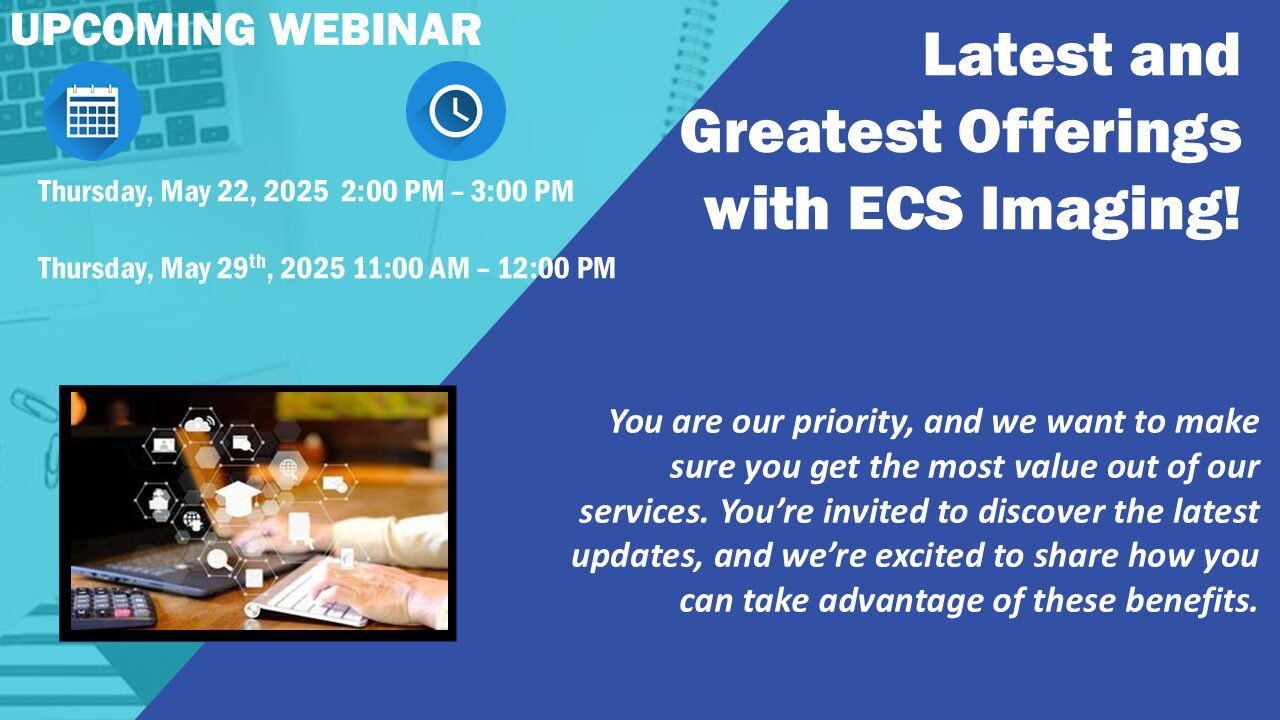 UPCOMING WEBINAR

Thursday, May 22, 2025 2:00 PM – 3:00 PM

Thursday, May 29$^{th}$, 2025 11:00 AM – 12:00 PM

Latest and Greatest Offerings with ECS Imaging!

You are our priority, and we want to make sure you get the most value out of our services. You're invited to discover the latest updates, and we're excited to share how you can take advantage of these benefits.